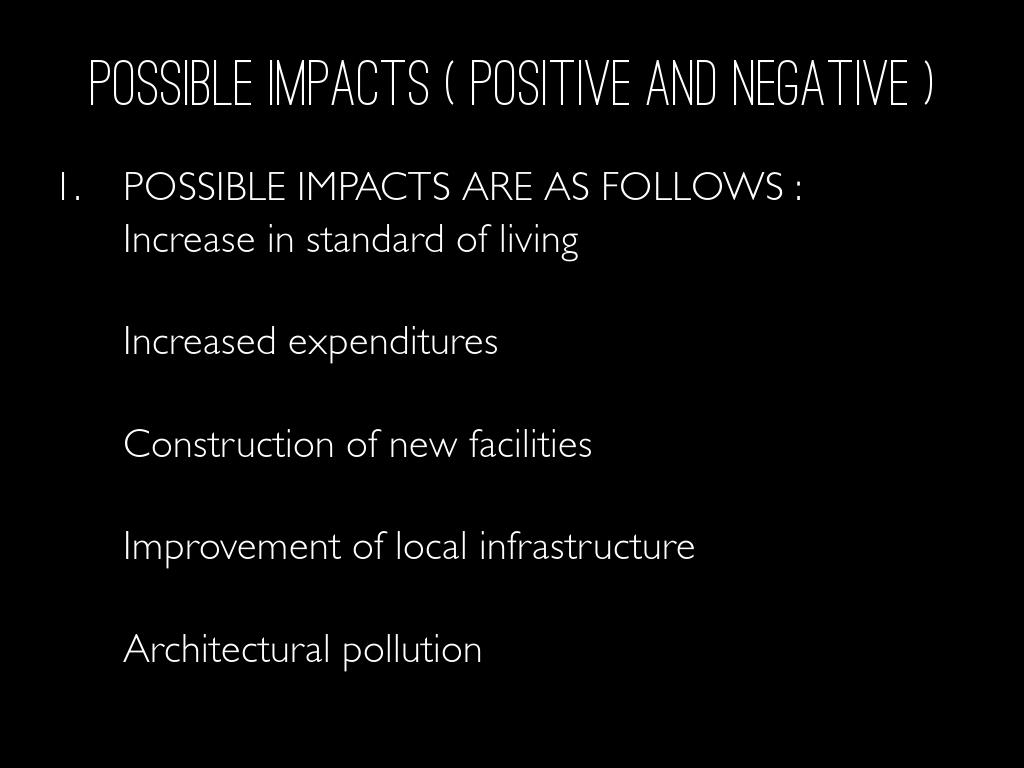 POSSIBLE IMPACTS ( POSITIVE AND NEGATIVE )

1. POSSIBLE IMPACTS ARE AS FOLLOWS :
Increase in standard of living

Increased expenditures

Construction of new facilities

Improvement of local infrastructure

Architectural pollution